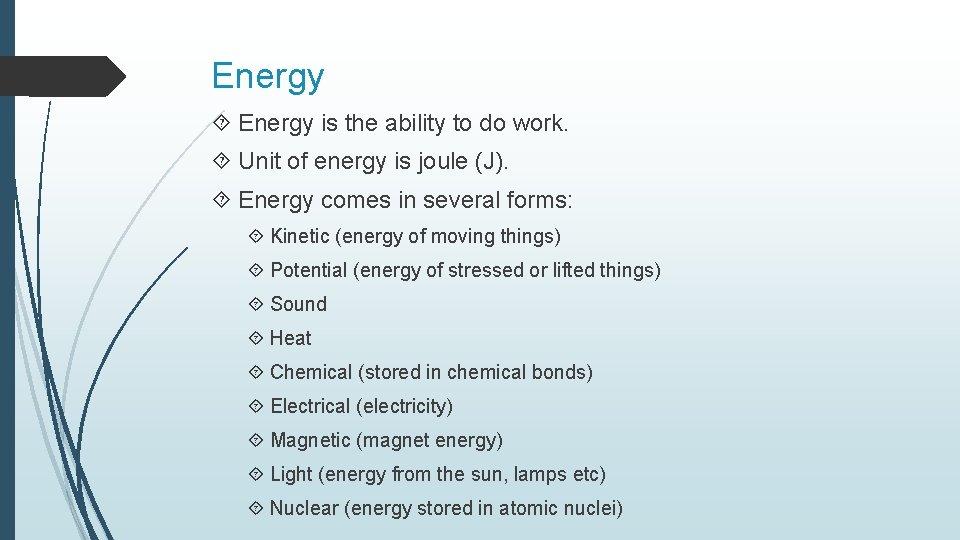 Energy

Energy is the ability to do work.

Unit of energy is joule (J).

Energy comes in several forms:

Kinetic (energy of moving things)

Potential (energy of stressed or lifted things)

Sound

Heat

Chemical (stored in chemical bonds)

Electrical (electricity)

Magnetic (magnet energy)

Light (energy from the sun, lamps etc)

Nuclear (energy stored in atomic nuclei)